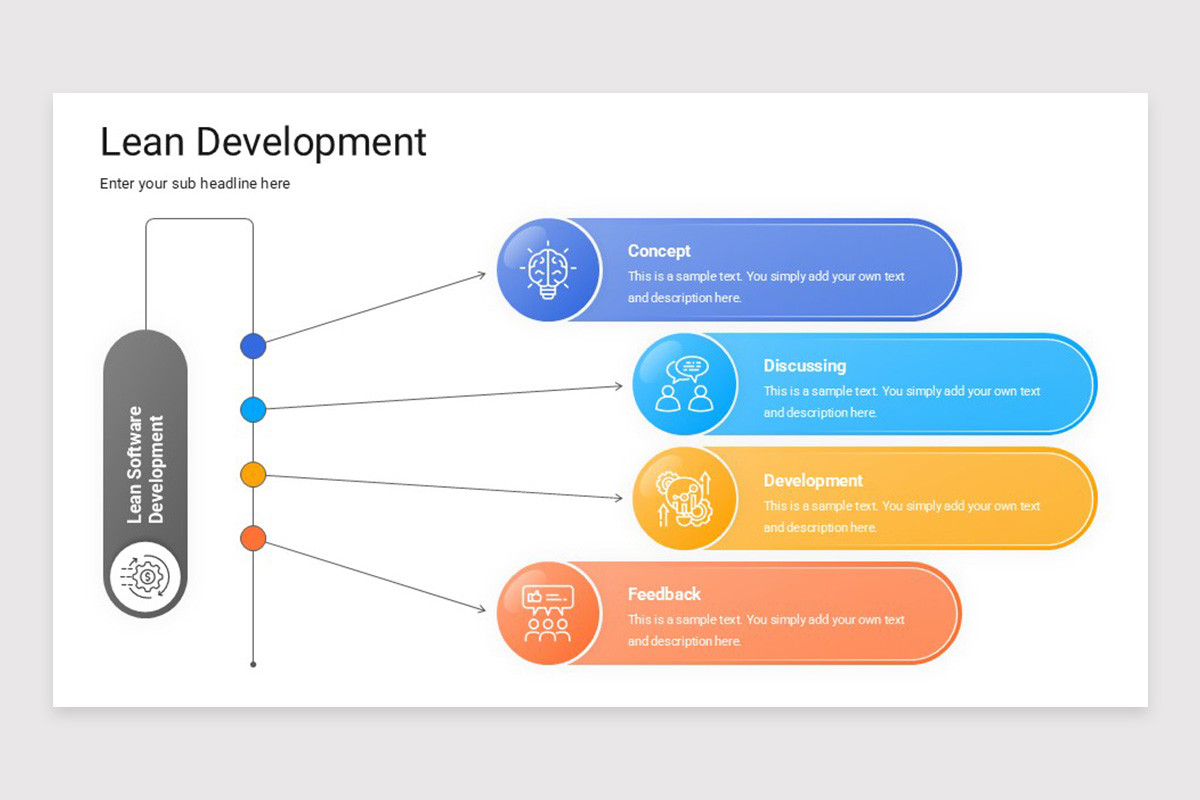 Lean Development

Enter your sub headline here

Lean Software Development

Concept
This is a sample text. You simply add your own text and description here.

Discussing
This is a sample text. You simply add your own text and description here.

Development
This is a sample text. You simply add your own text and description here.

Feedback
This is a sample text. You simply add your own text and description here.